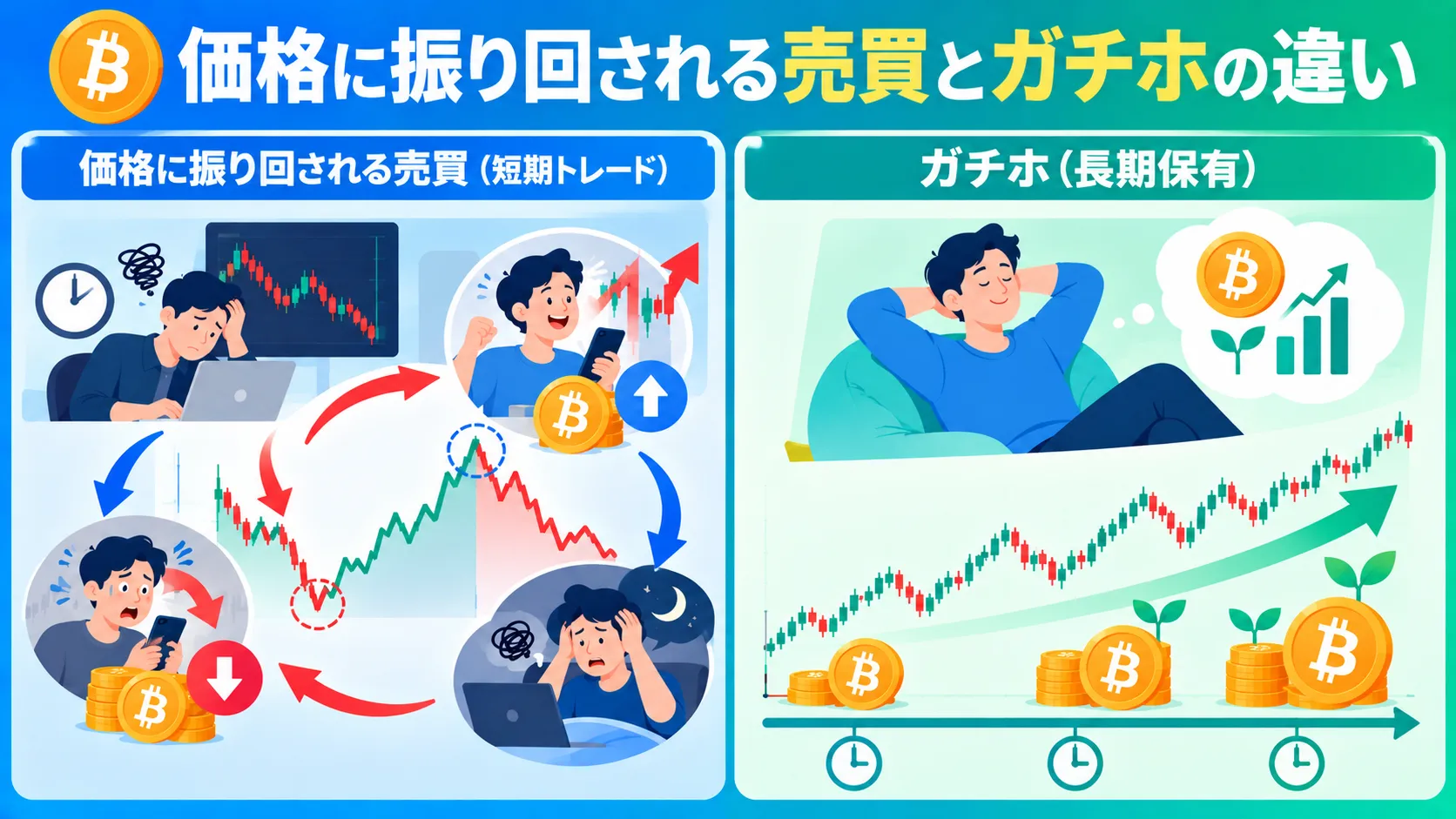 価格に振り回される売買とガチホの違い

価格に振り回される売買（短期トレード）

ガチホ（長期保有）